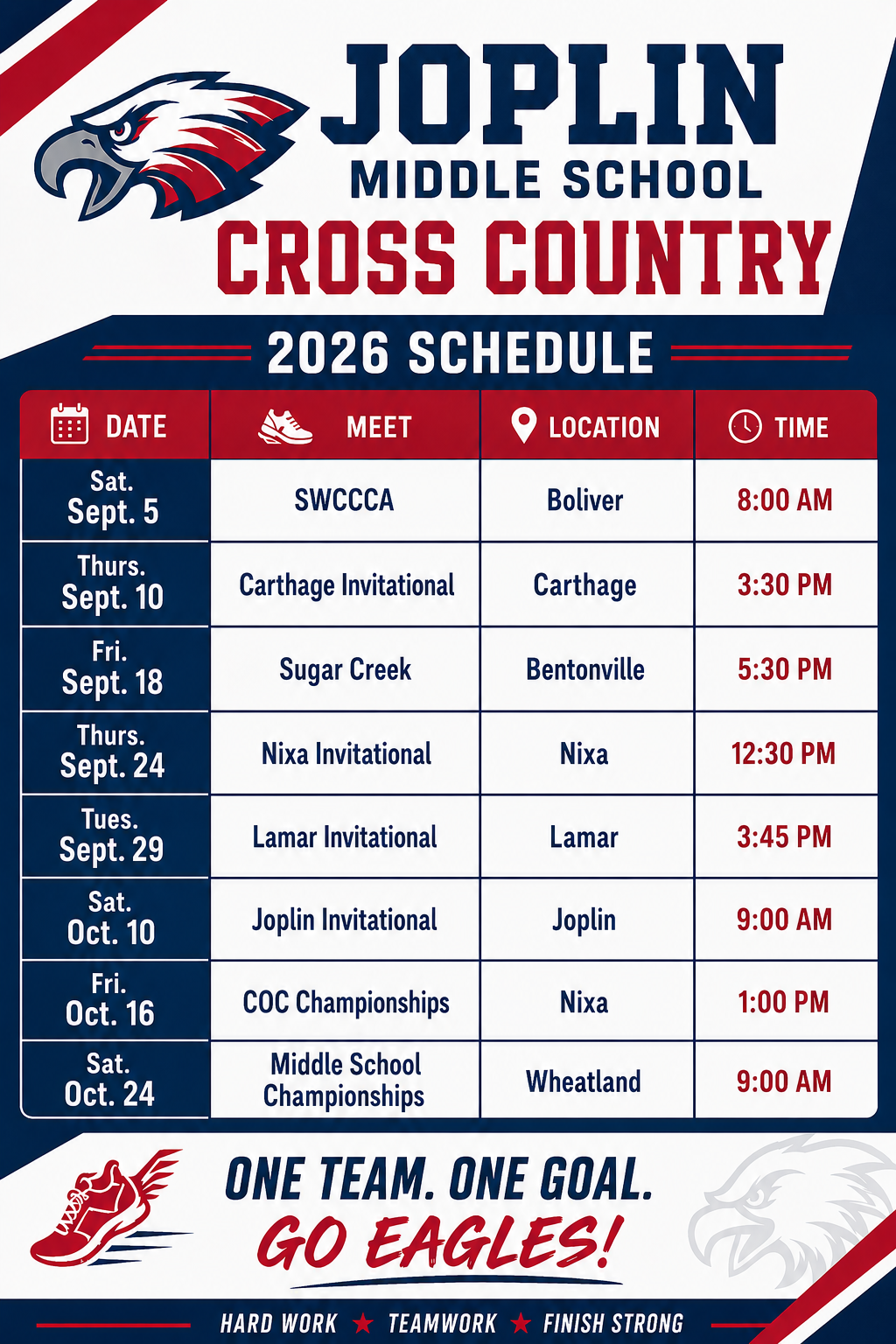 JOPLIN
MIDDLE SCHOOL
CROSS COUNTRY

2026 SCHEDULE

| DATE | MEET | LOCATION | TIME |
|---|---|---|---|
| Sat. Sept. 5 | SWCCCA | Boliver | 8:00 AM |
| Thurs. Sept. 10 | Carthage Invitational | Carthage | 3:30 PM |
| Fri. Sept. 18 | Sugar Creek | Bentonville | 5:30 PM |
| Thurs. Sept. 24 | Nixa Invitational | Nixa | 12:30 PM |
| Tues. Sept. 29 | Lamar Invitational | Lamar | 3:45 PM |
| Sat. Oct. 10 | Joplin Invitational | Joplin | 9:00 AM |
| Fri. Oct. 16 | COC Championships | Nixa | 1:00 PM |
| Sat. Oct. 24 | Middle School Championships | Wheatland | 9:00 AM |

ONE TEAM. ONE GOAL.
GO EAGLES!

HARD WORK ★ TEAMWORK ★ FINISH STRONG